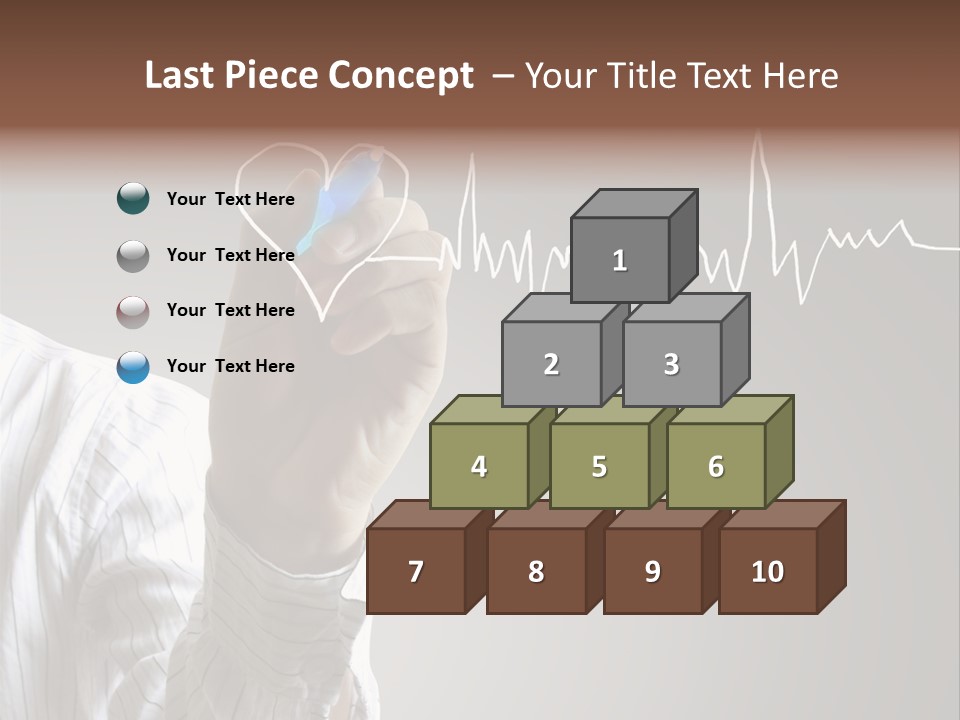 Last Piece Concept – Your Title Text Here

Your Text Here

Your Text Here

Your Text Here

Your Text Here

1

2

3

4

5

6

7

8

9

10